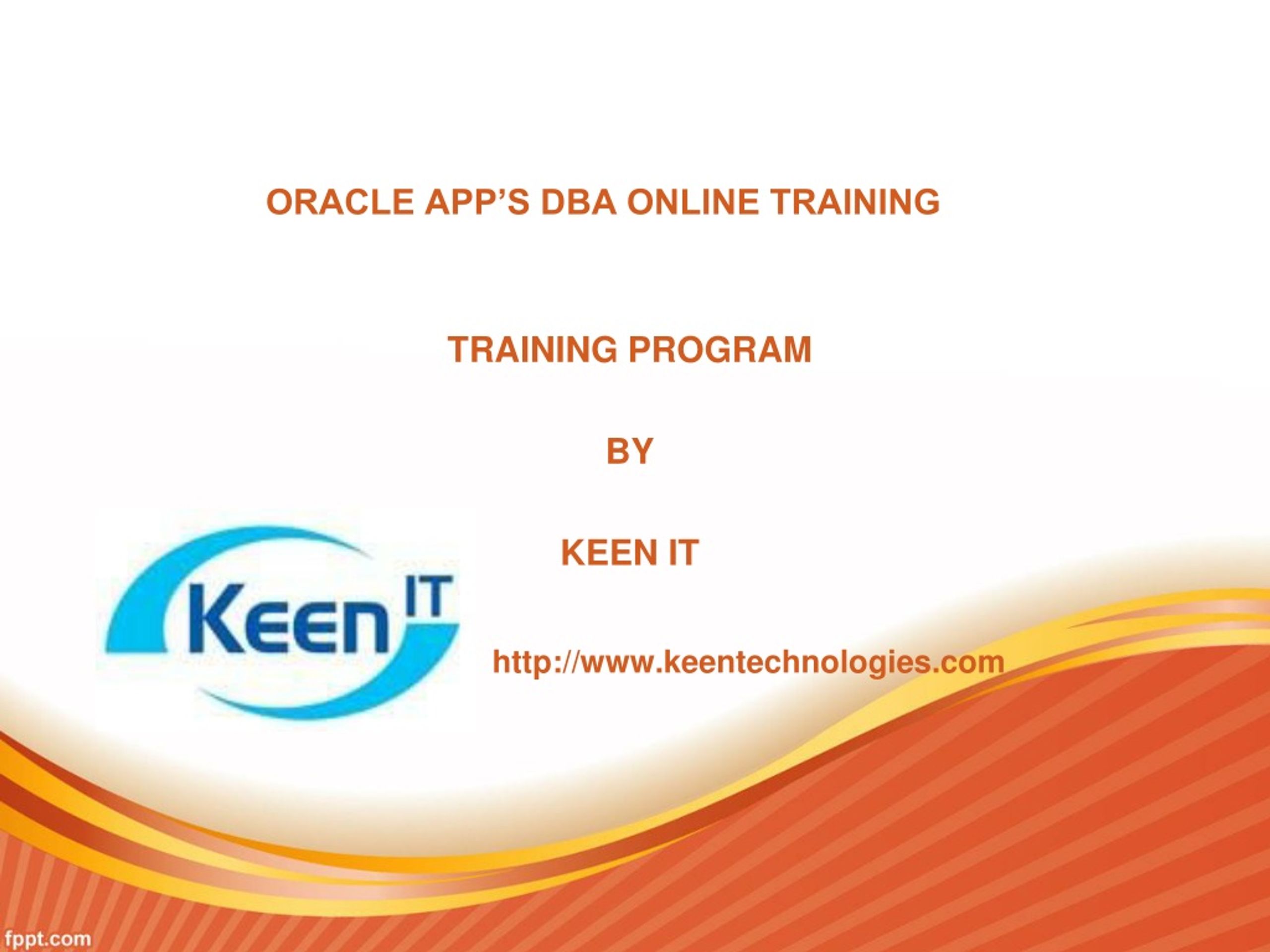 ORACLE APP'S DBA ONLINE TRAINING

TRAINING PROGRAM

BY

KEEN IT

Keen IT

http://www.keentechnologies.com

fppt.com